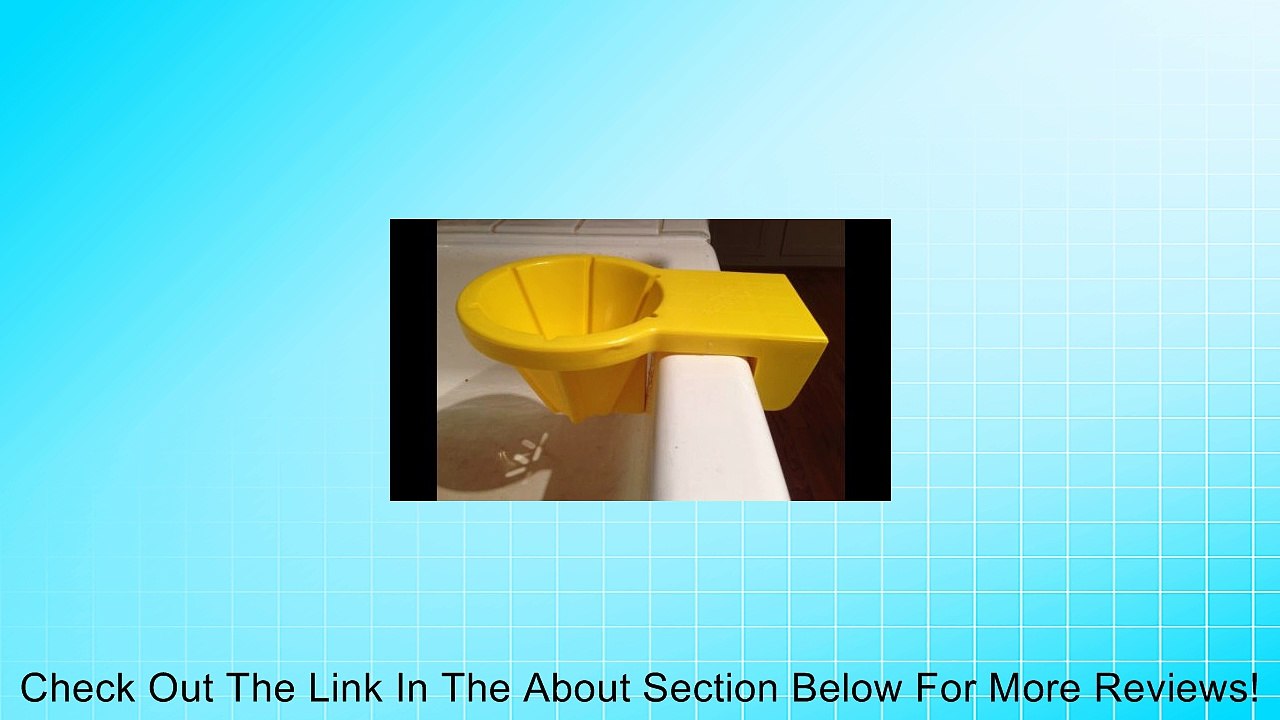 Check Out The Link In The About Section Below For More Reviews!